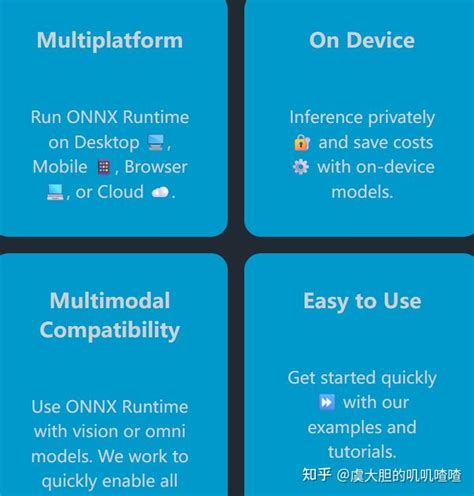 Multiplatform

Run ONNX Runtime on Desktop 🖥️, Mobile 📱, Browser 💻, or Cloud ☁️.

On Device

Inference privately 🔐 and save costs ⚙️ with on-device models.

Multimodal Compatibility

Use ONNX Runtime with vision or omni models. We work to quickly enable all

Easy to Use

Get started quickly ⏩ with our examples and tutorials.

知乎 @虞大胆的叽叽喳喳